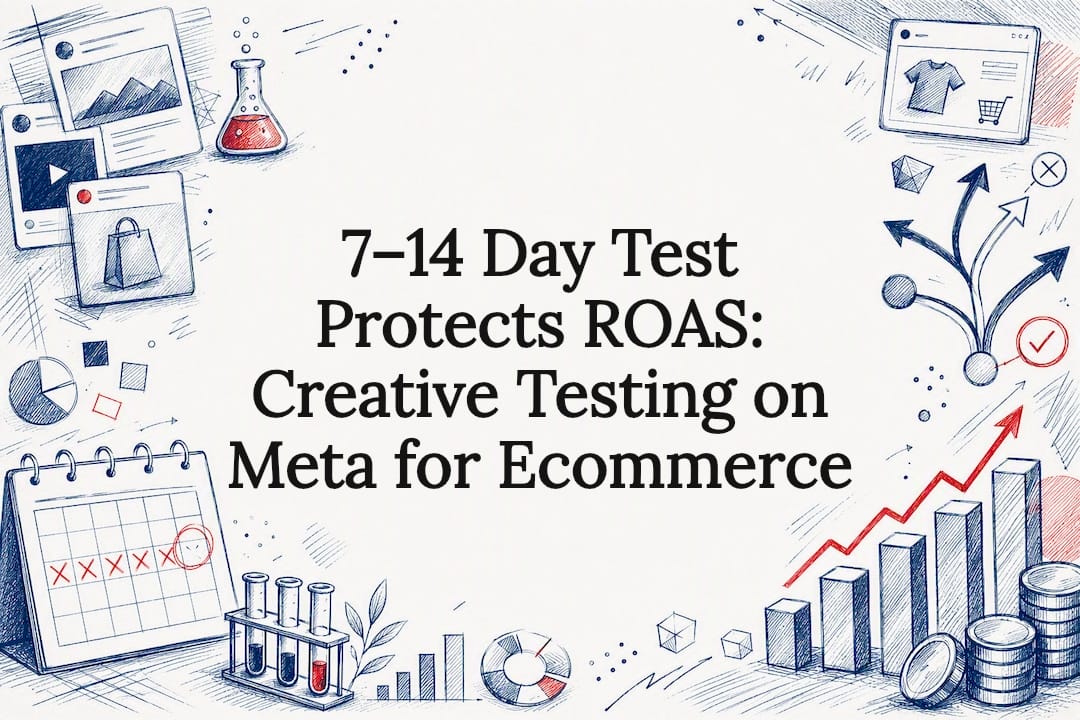 7–14 Day Test Protects ROAS: Creative Testing on Meta for Ecommerce